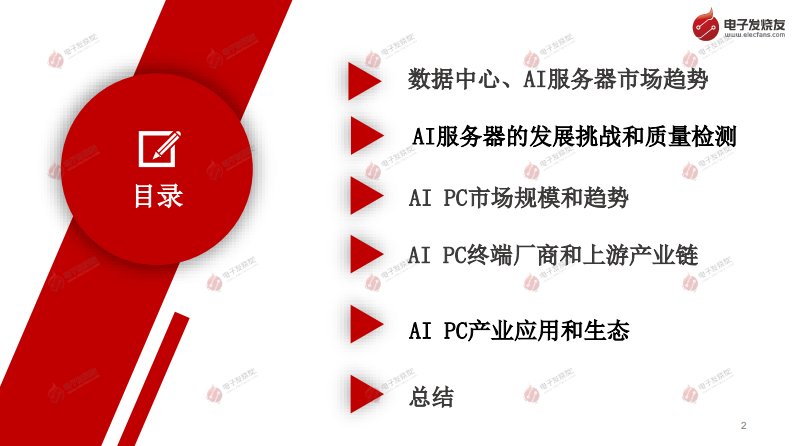 电子发烧友
www.elecfans.com

目录

数据中心、AI服务器市场趋势

AI服务器的发展挑战和质量检测

AI PC市场规模和趋势

AI PC终端厂商和上游产业链

AI PC产业应用和生态

总结

2